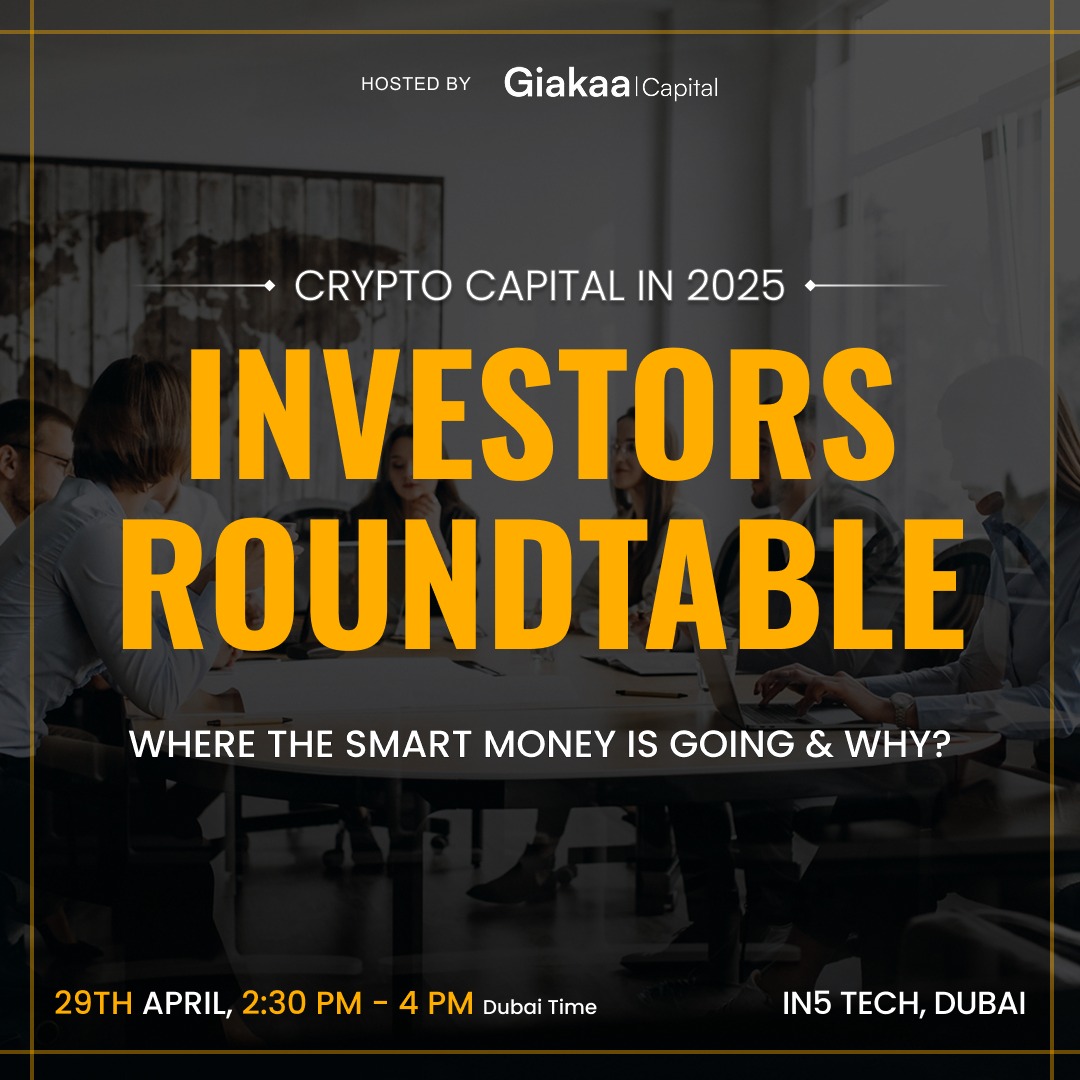 HOSTED BY Giakaa | Capital

CRYPTO CAPITAL IN 2025

INVESTORS ROUNDTABLE

WHERE THE SMART MONEY IS GOING & WHY?

29TH APRIL, 2:30 PM - 4 PM Dubai Time

IN5 TECH, DUBAI